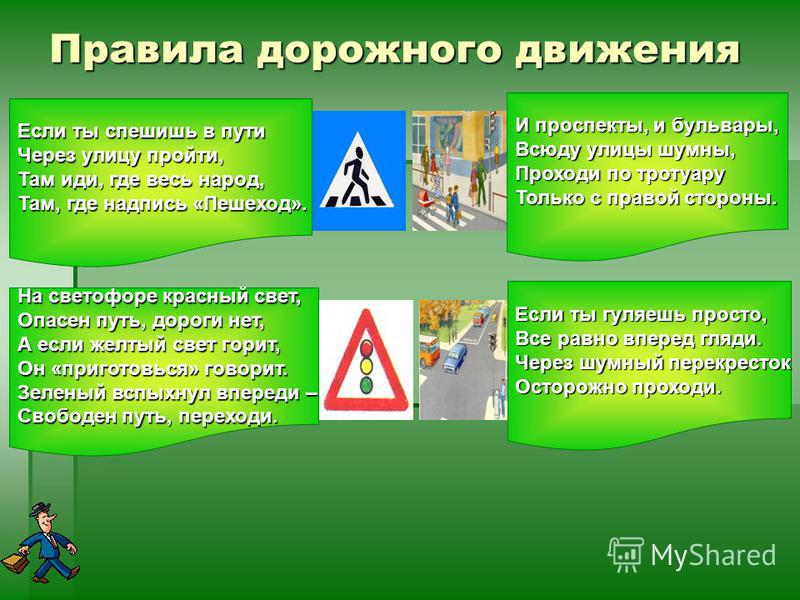 Правила дорожного движения

Если ты спешишь в пути
Через улицу пройти,
Там иди, где весь народ,
Там, где надпись «Пешеход».

И проспекты, и бульвары,
Всюду улицы шумны,
Проходи по тротуару
Только с правой стороны.

На светофоре красный свет,
Опасен путь, дороги нет,
А если желтый свет горит,
Он «приготовься» говорит.
Зеленый вспыхнул впереди –
Свободен путь, переходи.

Если ты гуляешь просто,
Все равно вперед гляди.
Через шумный перекресток
Осторожно проходи.

MyShared